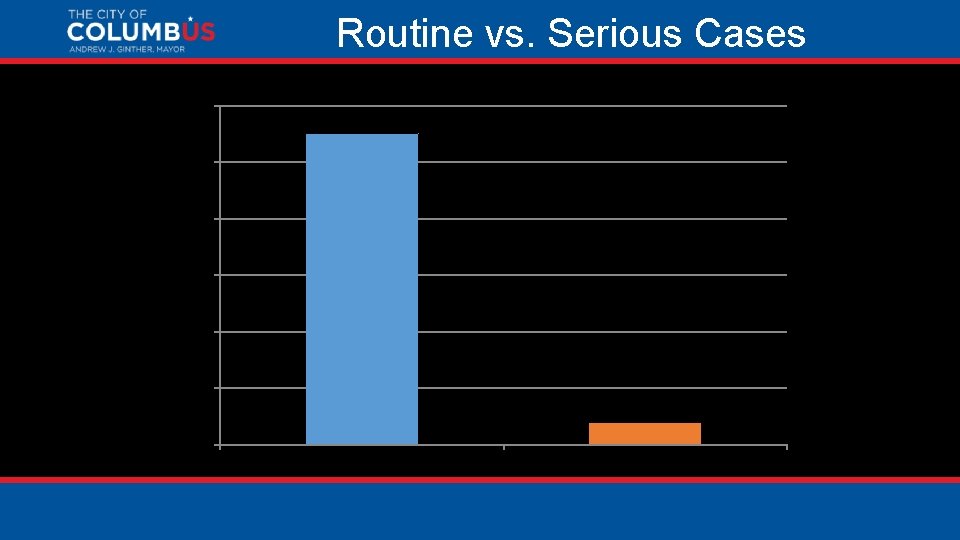 THE CITY OF
COLUMBUS
ANDREW J. GINTHER, MAYOR

Routine vs. Serious Cases